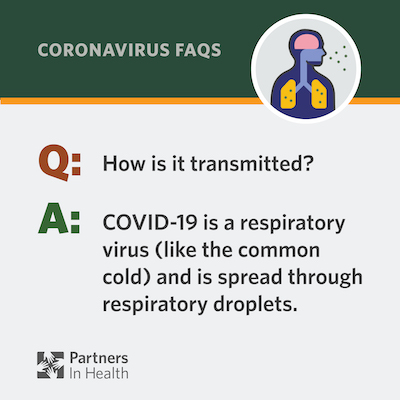 CORONAVIRUS FAQS

Q: How is it transmitted?

A: COVID-19 is a respiratory virus (like the common cold) and is spread through respiratory droplets.

Partners In Health